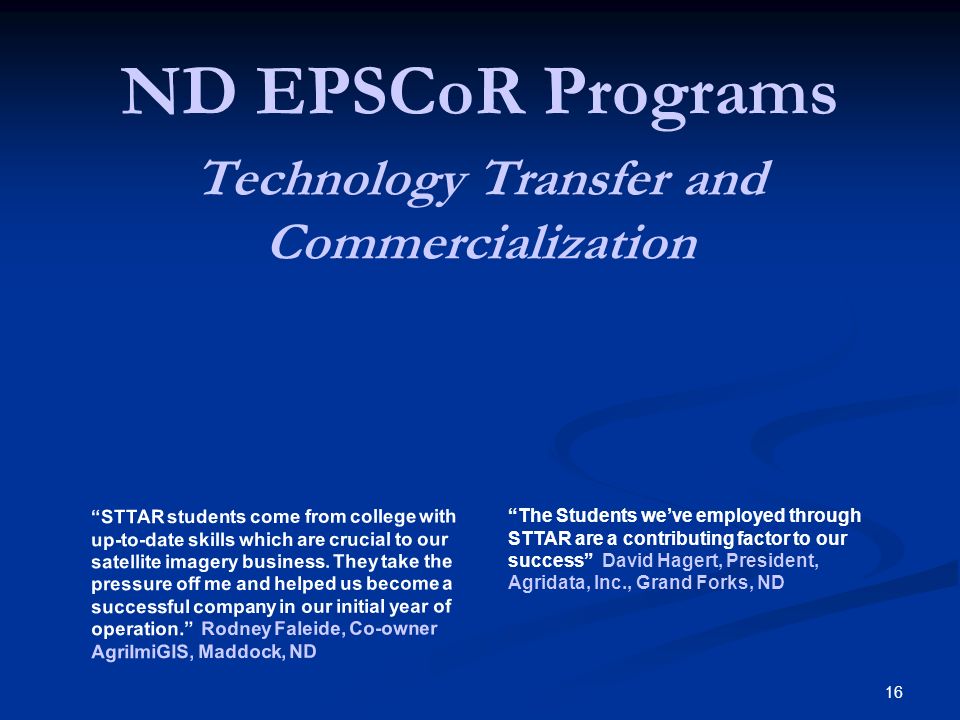 ND EPSCoR Programs

Technology Transfer and Commercialization

“STTAR students come from college with up-to-date skills which are crucial to our satellite imagery business. They take the pressure off me and helped us become a successful company in our initial year of operation.” Rodney Faleide, Co-owner AgriImiGIS, Maddock, ND

“The Students we’ve employed through STTAR are a contributing factor to our success” David Hagert, President, Agridata, Inc., Grand Forks, ND

16